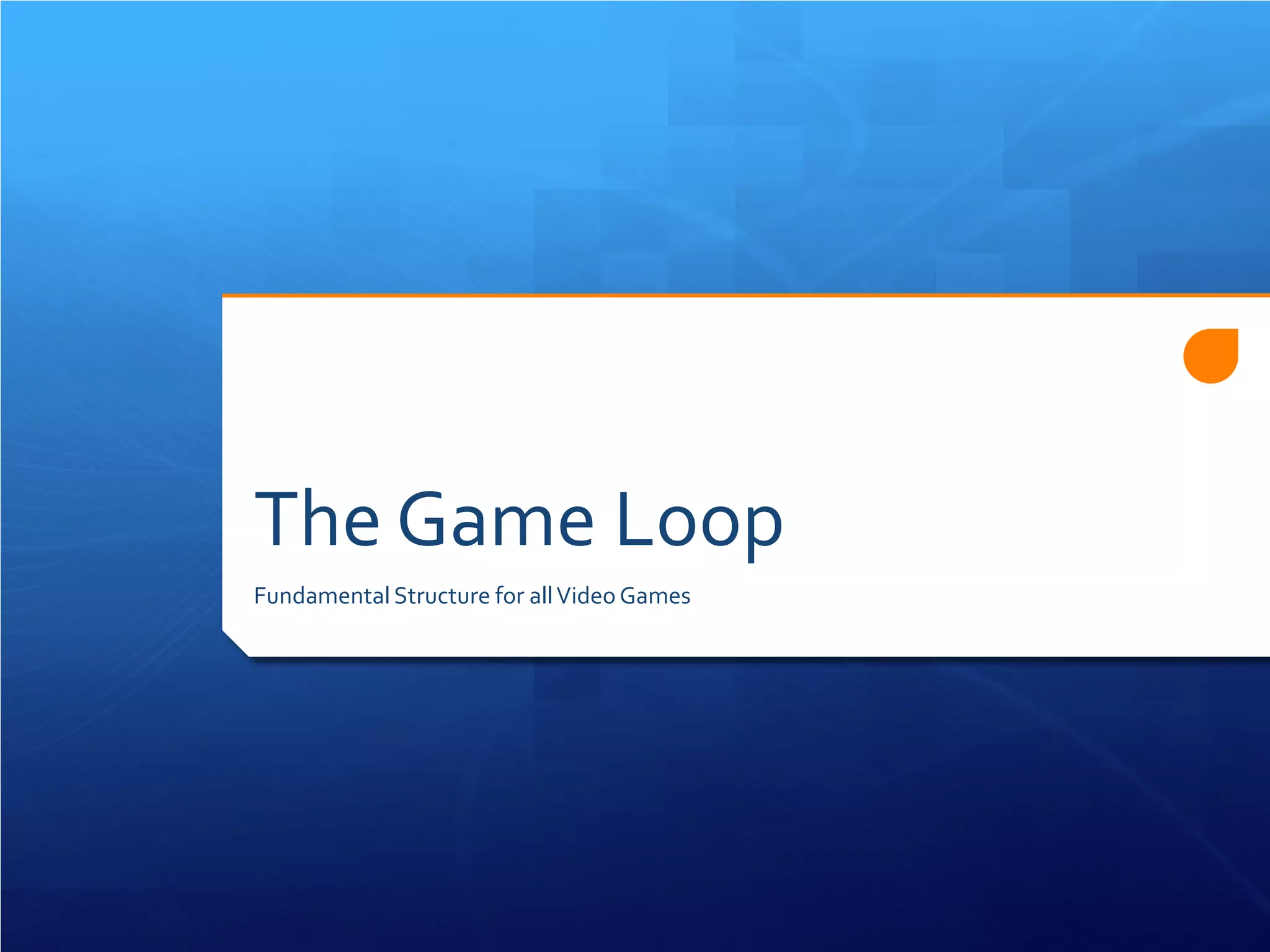 The Game Loop

Fundamental Structure for all Video Games